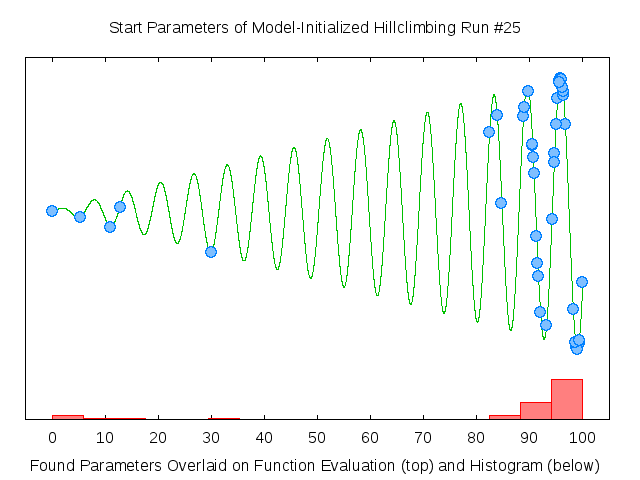 Start Parameters of Model-Initialized Hillclimbing Run #25

0
10
20
30
40
50
60
70
80
90
100

Found Parameters Overlaid on Function Evaluation (top) and Histogram (below)